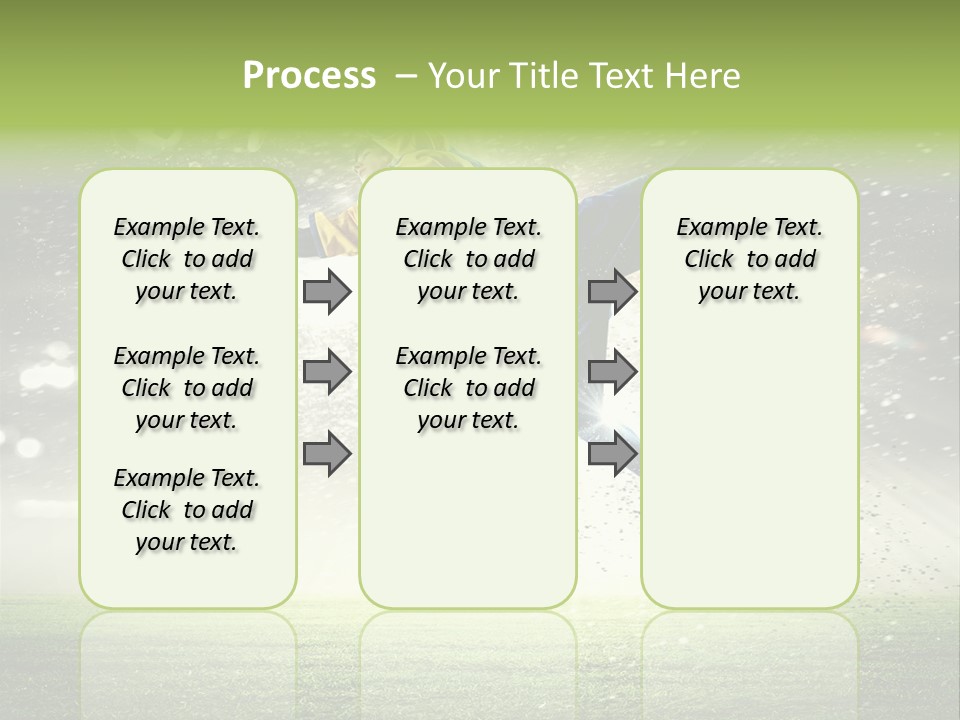 Process – Your Title Text Here

Example Text. Click to add your text.

Example Text. Click to add your text.

Example Text. Click to add your text.

Example Text. Click to add your text.

Example Text. Click to add your text.

Example Text. Click to add your text.